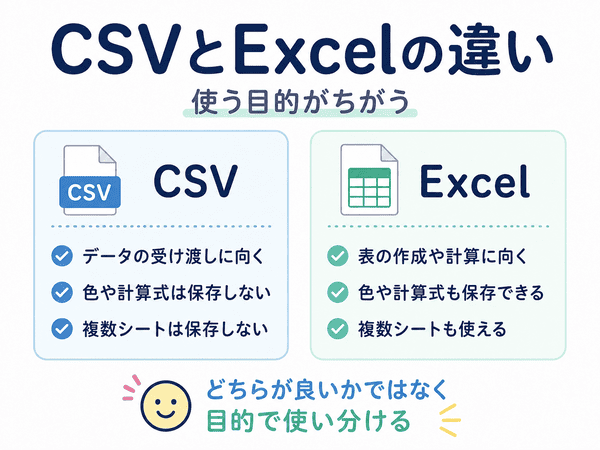 CSVとExcelの違い

使う目的がちがう

CSV

CSV

データの受け渡しに向く
色や計算式は保存しない
複数シートは保存しない

Excel

表の作成や計算に向く
色や計算式も保存できる
複数シートも使える

どちらが良いかではなく
目的で使い分ける